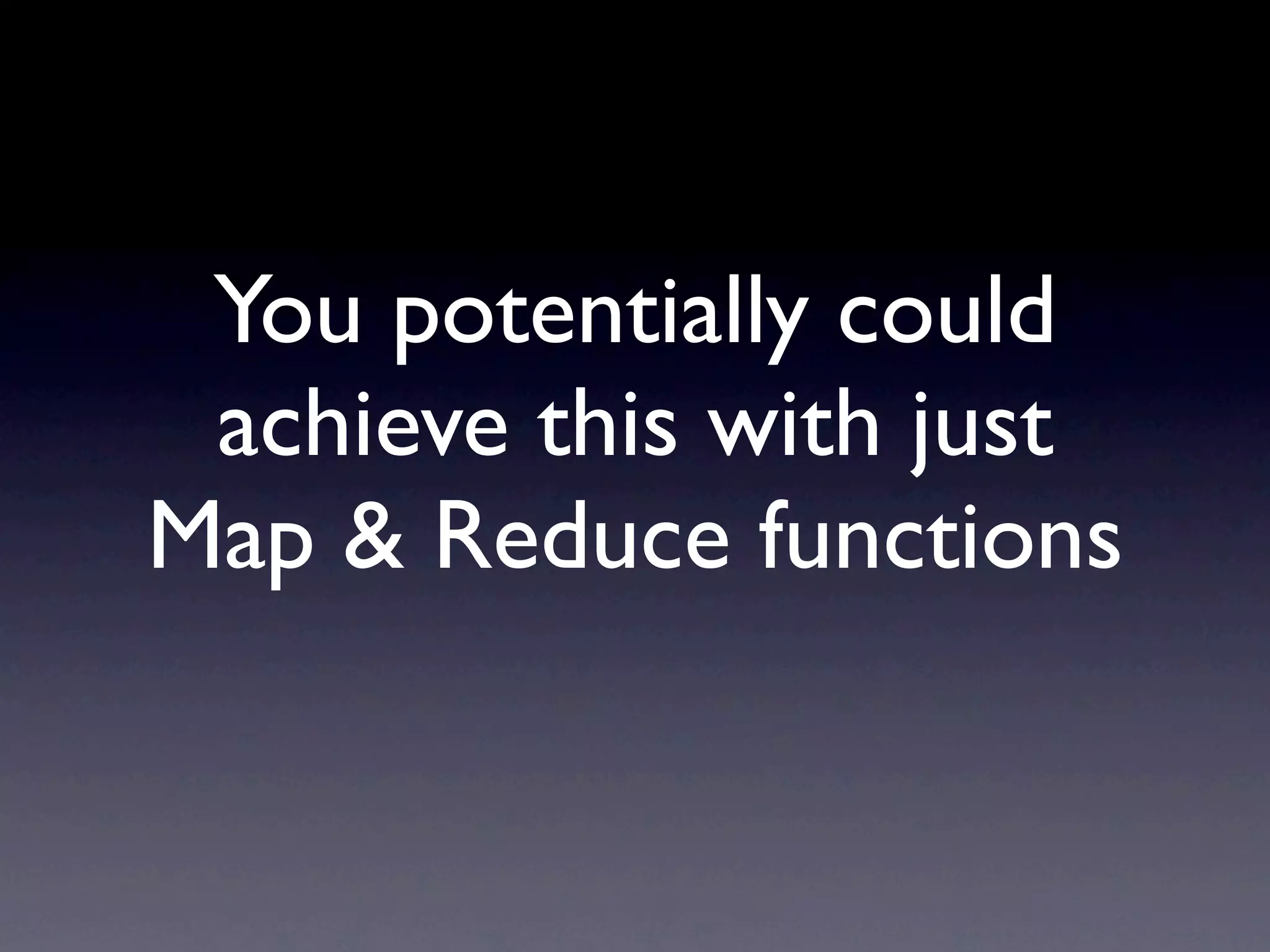 You potentially could achieve this with just Map & Reduce functions